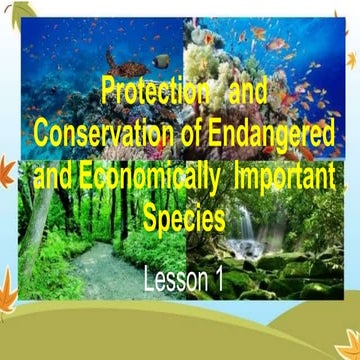 Protection and Conservation of Endangered and Economically Important Species

Lesson 1